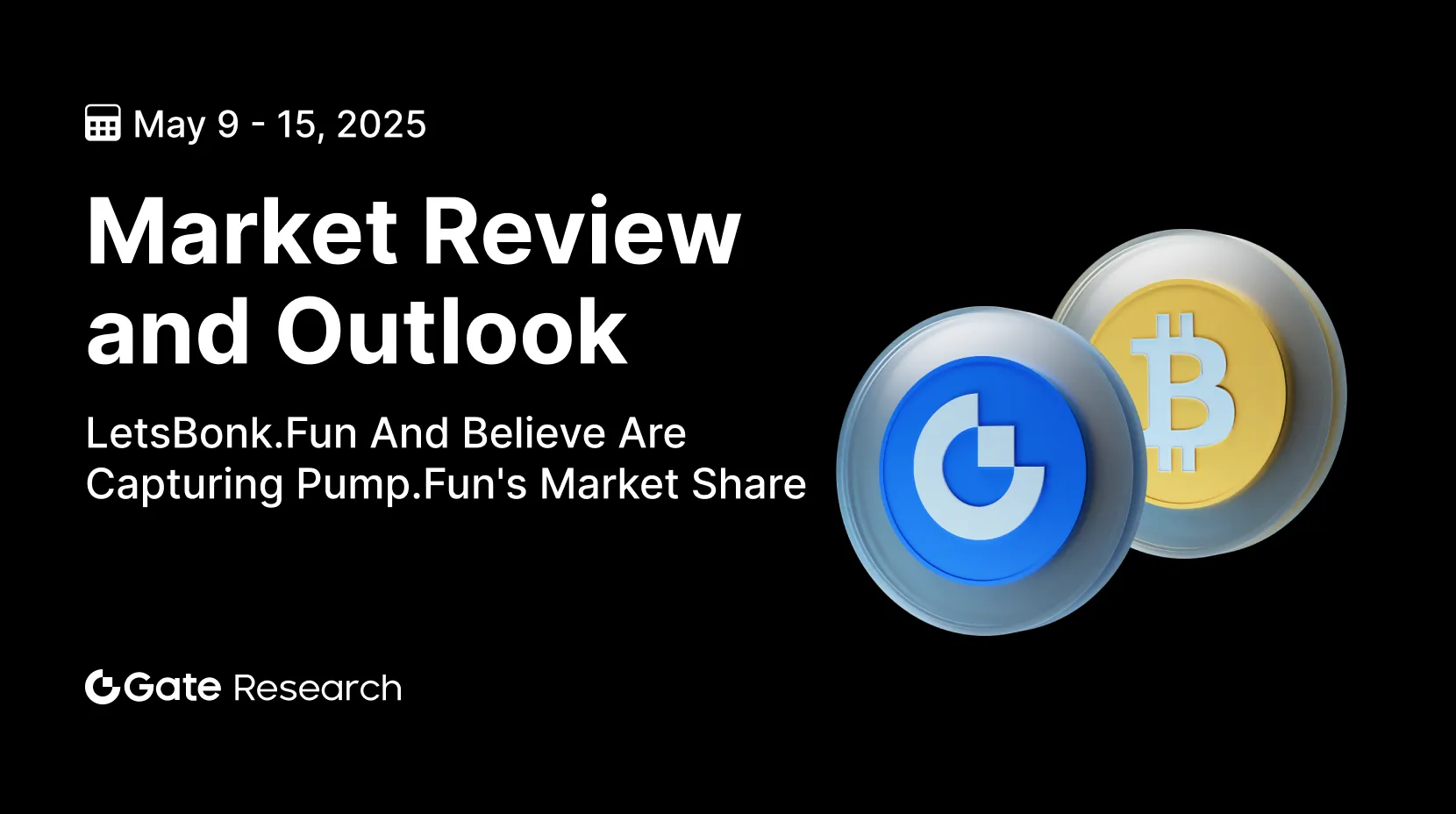 May 9 - 15, 2025

Market Review and Outlook

LetsBonk.Fun And Believe Are Capturing Pump.Fun's Market Share

Gate Research